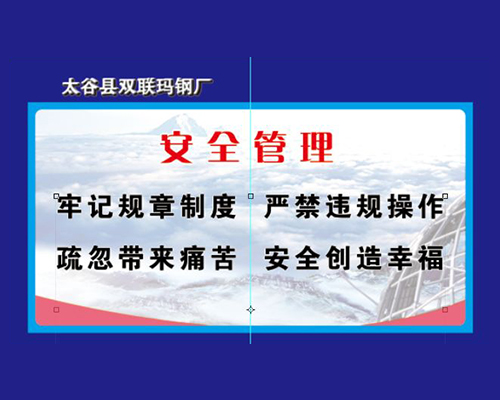 太谷县双联玛钢厂

安全管理

牢记规章制度 严禁违规操作

疏忽带来痛苦 安全创造幸福